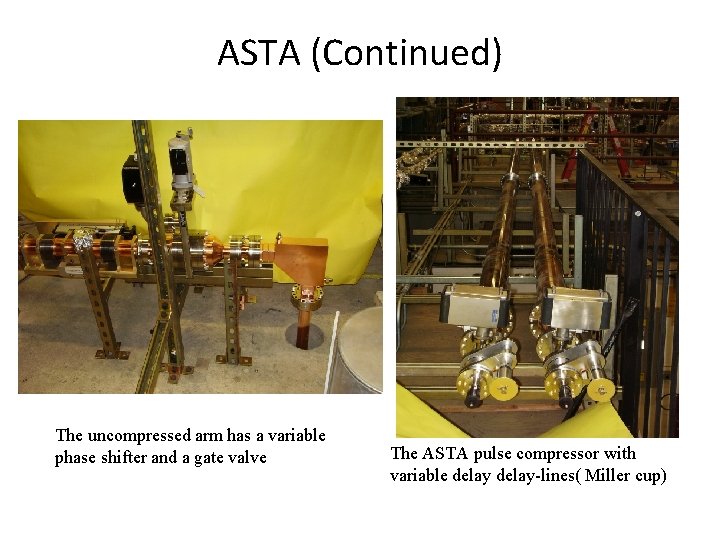 ASTA (Continued)

The uncompressed arm has a variable phase shifter and a gate valve

The ASTA pulse compressor with variable delay delay-lines( Miller cup)